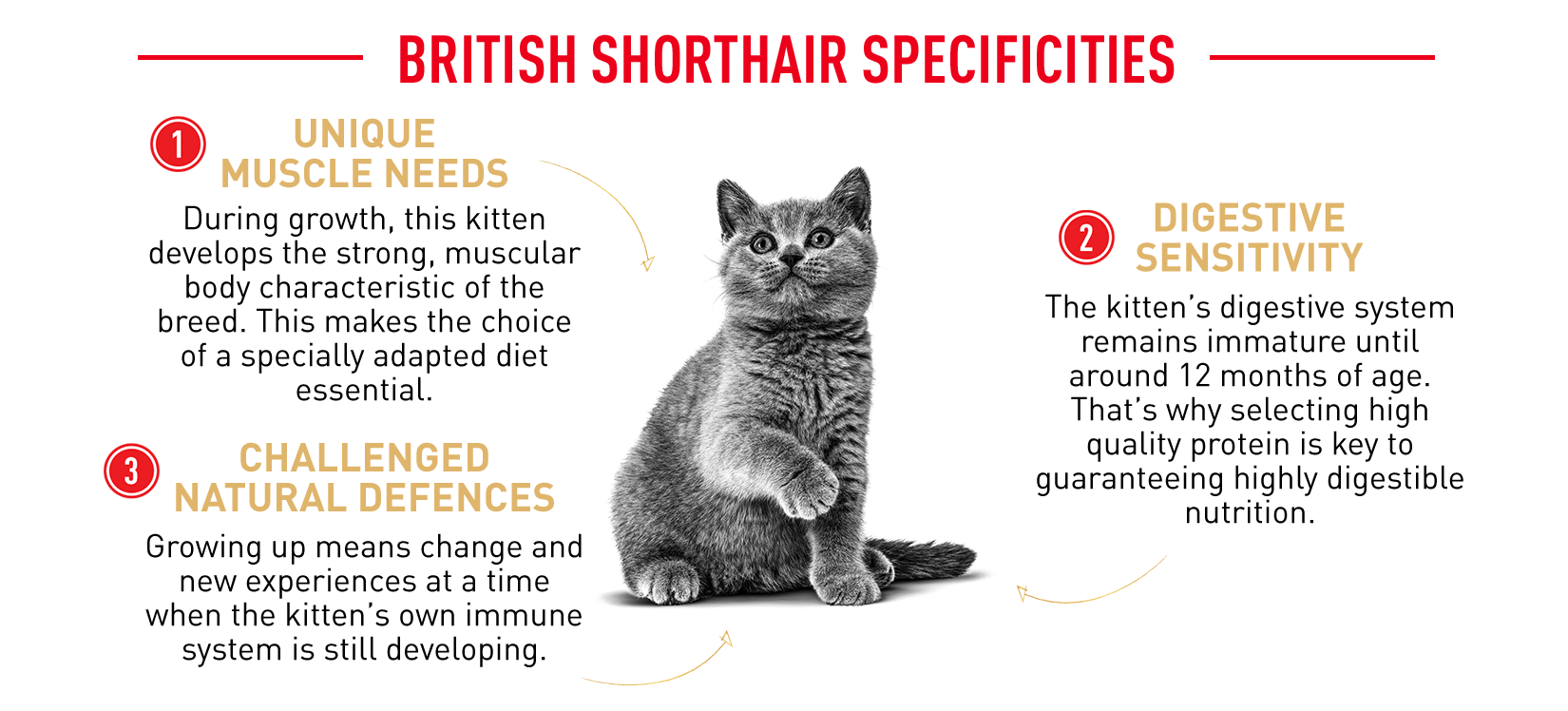 BRITISH SHORTHAIR SPECIFICITIES

1 UNIQUE MUSCLE NEEDS

During growth, this kitten develops the strong, muscular body characteristic of the breed. This makes the choice of a specially adapted diet essential.

2 DIGESTIVE SENSITIVITY

The kitten's digestive system remains immature until around 12 months of age. That's why selecting high quality protein is key to guaranteeing highly digestible nutrition.

3 CHALLENGED NATURAL DEFENCES

Growing up means change and new experiences at a time when the kitten's own immune system is still developing.